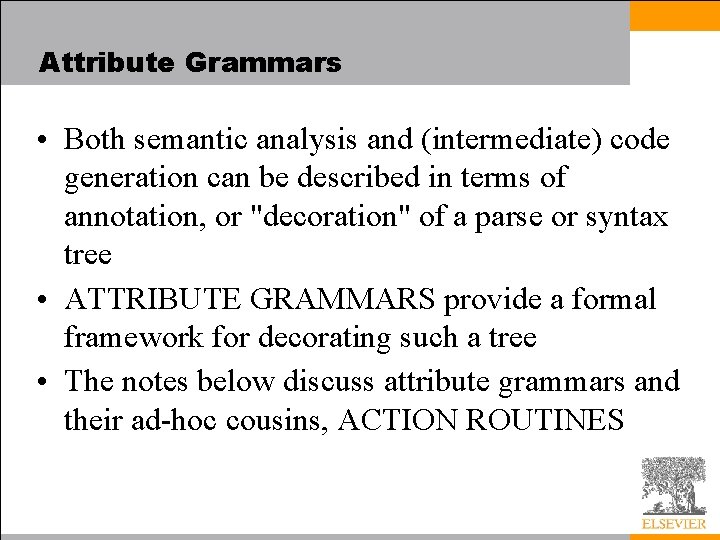 Attribute Grammars

• Both semantic analysis and (intermediate) code generation can be described in terms of annotation, or "decoration" of a parse or syntax tree

• ATTRIBUTE GRAMMARS provide a formal framework for decorating such a tree

• The notes below discuss attribute grammars and their ad-hoc cousins, ACTION ROUTINES

ELSEVIER